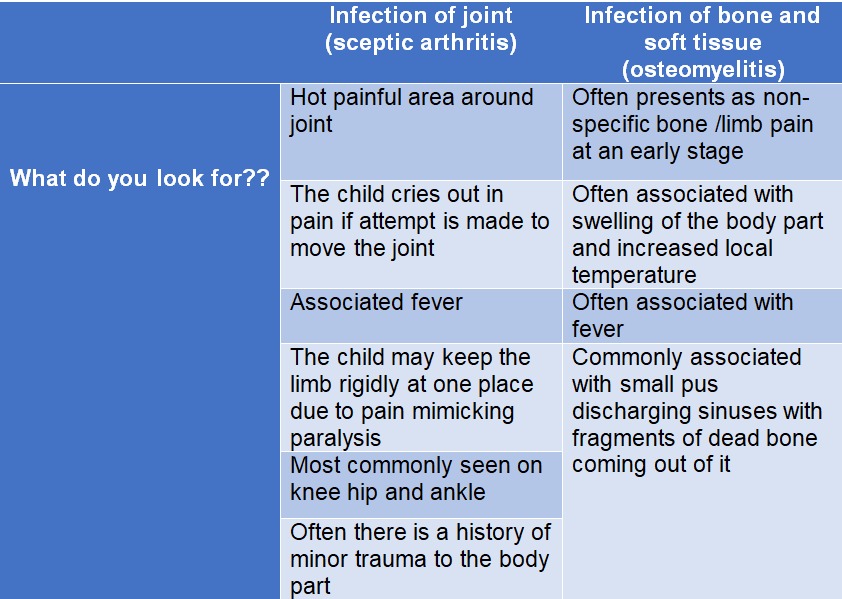 | | Infection of joint (sceptic arthritis) | Infection of bone and soft tissue (osteomyelitis) |
|---|---|---|
| What do you look for?? | Hot painful area around joint | Often presents as non-specific bone /limb pain at an early stage |
| | The child cries out in pain if attempt is made to move the joint | Often associated with swelling of the body part and increased local temperature |
| | Associated fever | Often associated with fever |
| | The child may keep the limb rigidly at one place due to pain mimicking paralysis | Commonly associated with small pus discharging sinuses with fragments of dead bone coming out of it |
| | Most commonly seen on knee hip and ankle | |
| | Often there is a history of minor trauma to the body part | |